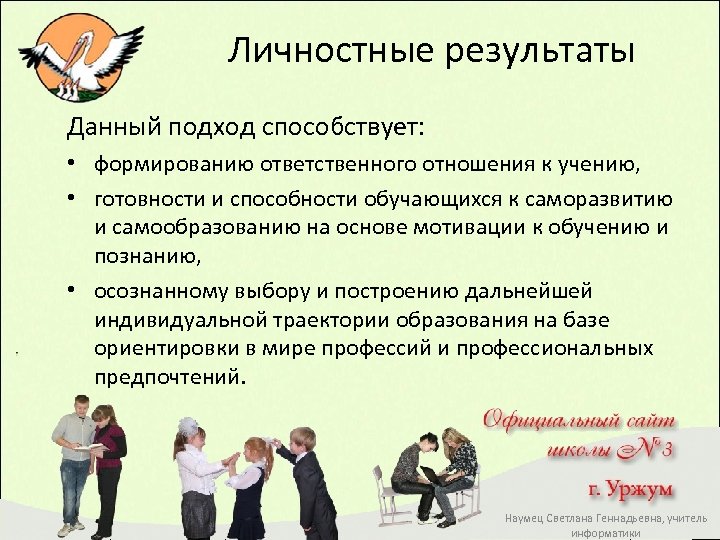 Личностные результаты

Данный подход способствует:

• формированию ответственного отношения к учению,

• готовности и способности обучающихся к саморазвитию и самообразованию на основе мотивации к обучению и познанию,

• осознанному выбору и построению дальнейшей индивидуальной траектории образования на базе ориентировки в мире профессий и профессиональных предпочтений.

Официальный сайт школы №3

г. Уржум

Наумец Светлана Геннадьевна, учитель информатики